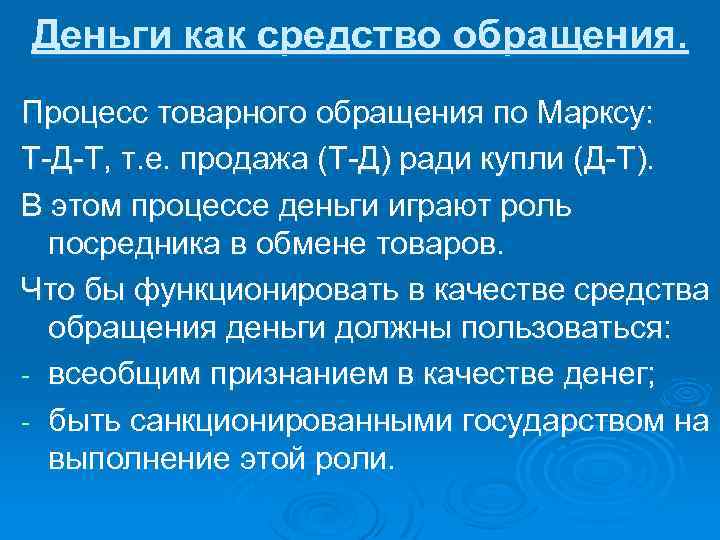 Деньги как средство обращения.

Процесс товарного обращения по Марксу:

Т-Д-Т, т.е. продажа (Т-Д) ради купли (Д-Т).

В этом процессе деньги играют роль посредника в обмене товаров.

Что бы функционировать в качестве средства обращения деньги должны пользоваться:

- всеобщим признанием в качестве денег;
- быть санкционированными государством на выполнение этой роли.